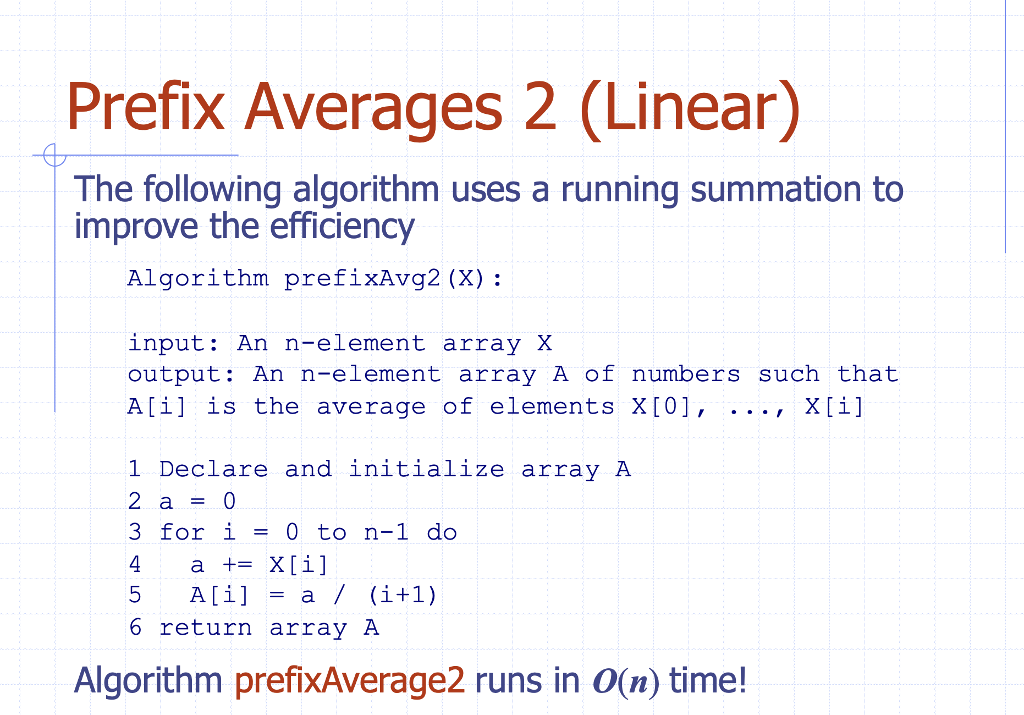 Prefix Averages 2 (Linear)

The following algorithm uses a running summation to improve the efficiency

Algorithm prefixAvg2(X):

input: An n-element array X
output: An n-element array A of numbers such that A[i] is the average of elements X[0], ..., X[i]

1 Declare and initialize array A
2 a = 0
3 for i = 0 to n-1 do
4   a += X[i]
5   A[i] = a / (i+1)
6 return array A

Algorithm prefixAverage2 runs in $O(n)$ time!